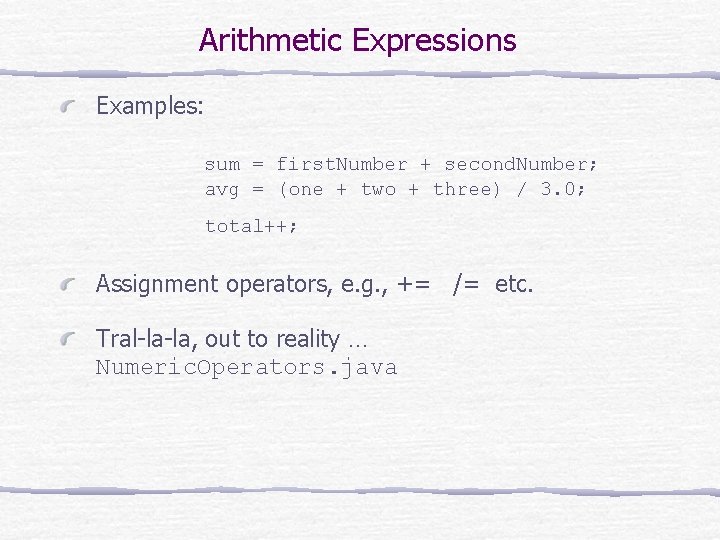 Arithmetic Expressions

Examples:

sum = firstNumber + secondNumber;
avg = (one + two + three) / 3.0;

total++;

Assignment operators, e.g., += /= etc.

Tral-la-la, out to reality …
NumericOperators.java